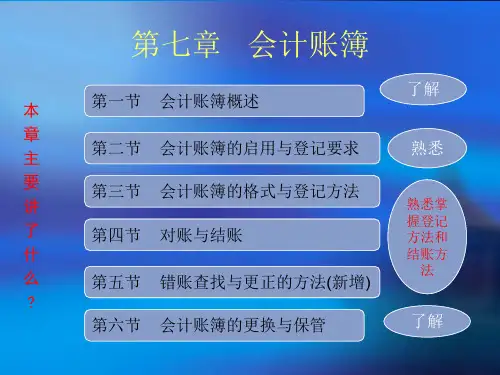 第七章　会计账簿

本章主要讲了什么？

第一节　会计账簿概述

了解

第二节　会计账簿的启用与登记要求

熟悉

第三节　会计账簿的格式与登记方法

第四节　对账与结账

第五节　错账查找与更正的方法(新增)

熟悉掌握登记方法和结账方法

第六节　会计账簿的更换与保管

了解